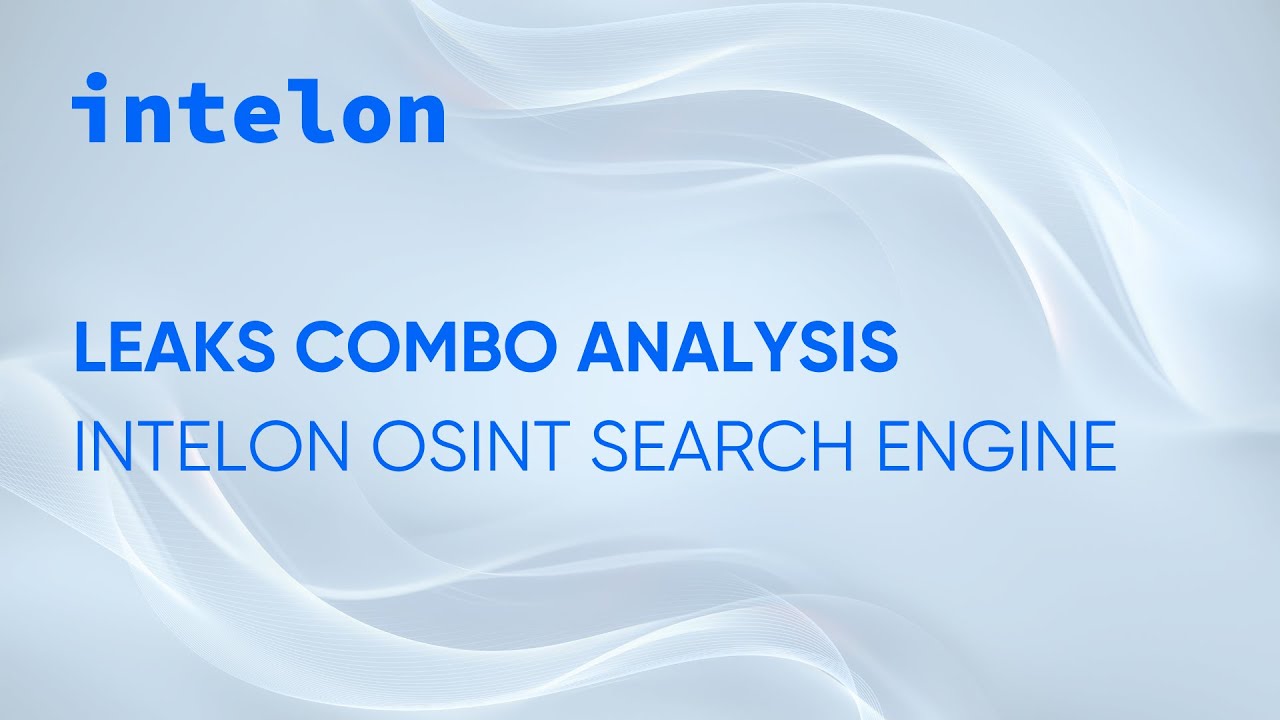 intelon

LEAKS COMBO ANALYSIS
INTELON OSINT SEARCH ENGINE